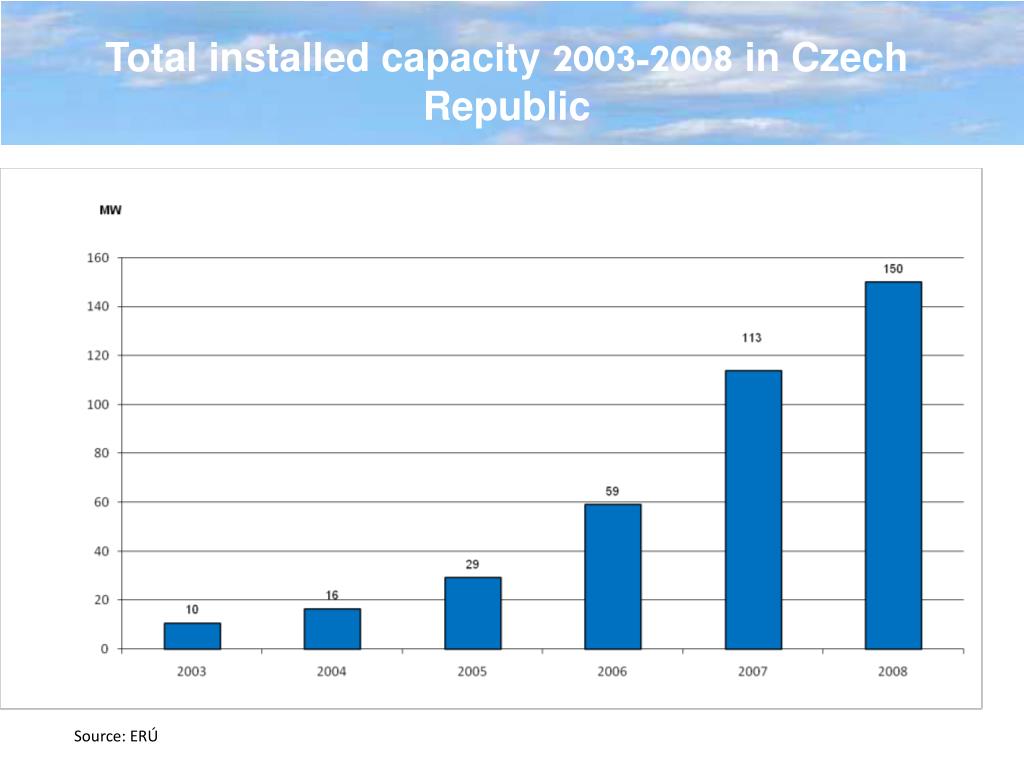 Total installed capacity 2003-2008 in Czech Republic

MW

160
140
120
100
80
60
40
20
0

10
16
29
59
113
150

2003
2004
2005
2006
2007
2008

Source: ERÚ